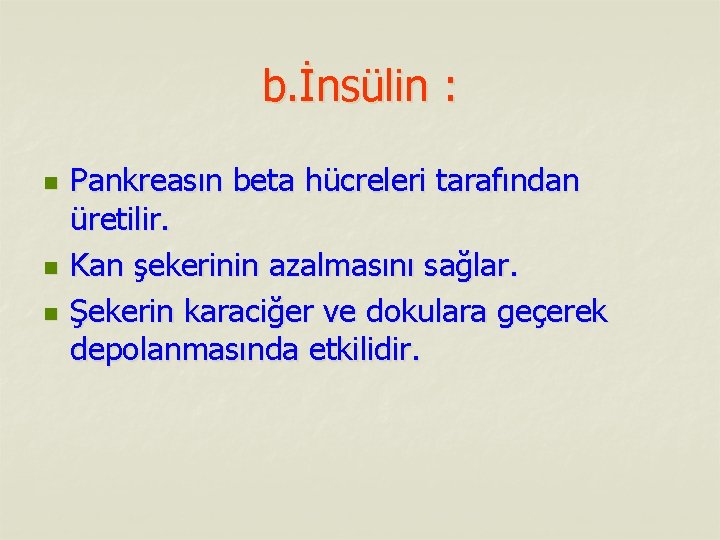 b.İnsülin :

Pankreasın beta hücreleri tarafından üretilir.

Kan şekerinin azalmasını sağlar.

Şekerin karaciğer ve dokulara geçerek depolanmasında etkilidir.